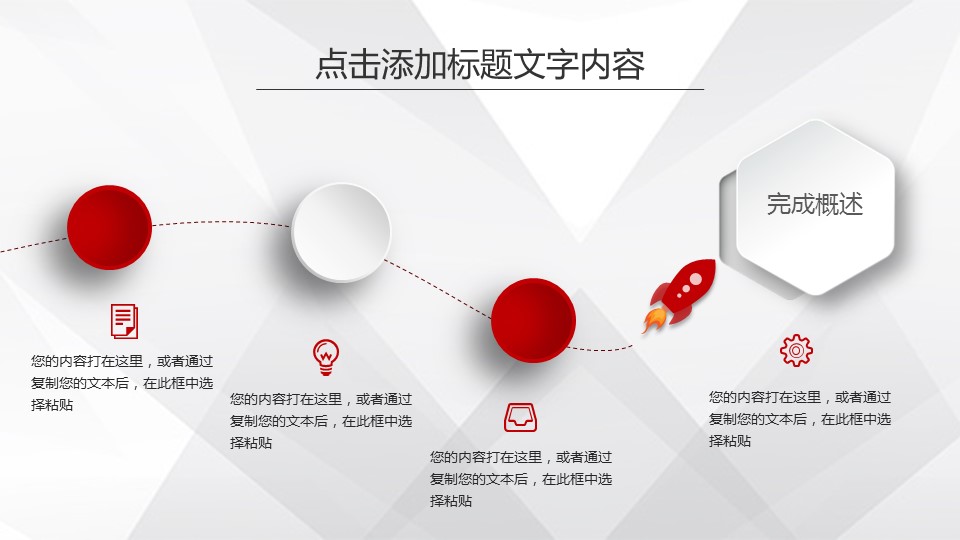 点击添加标题文字内容

完成概述

您的内容打在这里，或者通过复制您的文本后，在此框中选择粘贴

您的内容打在这里，或者通过复制您的文本后，在此框中选择粘贴

您的内容打在这里，或者通过复制您的文本后，在此框中选择粘贴

您的内容打在这里，或者通过复制您的文本后，在此框中选择粘贴